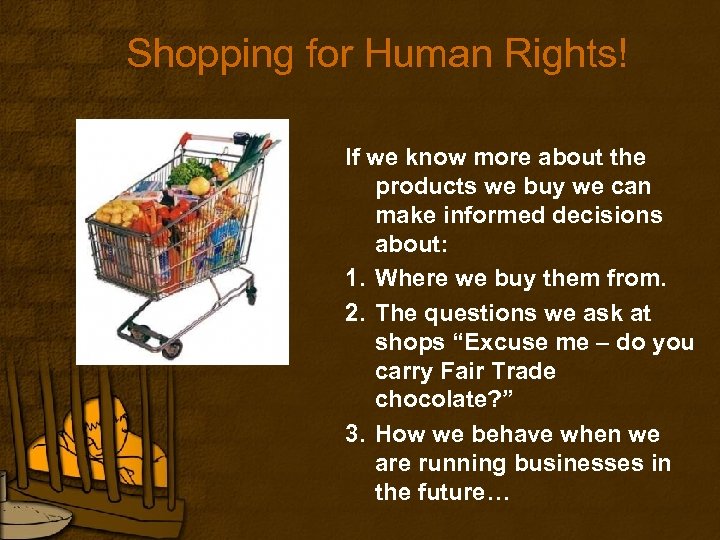 Shopping for Human Rights!

If we know more about the products we buy we can make informed decisions about:

1. Where we buy them from.
2. The questions we ask at shops “Excuse me – do you carry Fair Trade chocolate?”
3. How we behave when we are running businesses in the future…